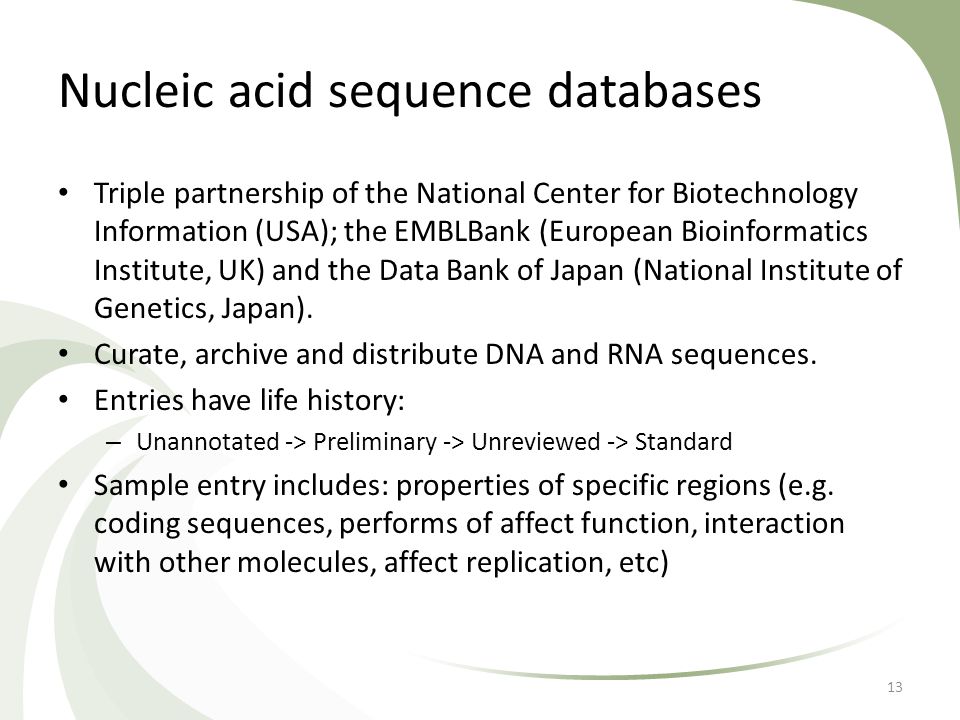 Nucleic acid sequence databases

• Triple partnership of the National Center for Biotechnology Information (USA); the EMBLBank (European Bioinformatics Institute, UK) and the Data Bank of Japan (National Institute of Genetics, Japan).
• Curate, archive and distribute DNA and RNA sequences.
• Entries have life history:
– Unannotated -> Preliminary -> Unreviewed -> Standard
• Sample entry includes: properties of specific regions (e.g. coding sequences, performs of affect function, interaction with other molecules, affect replication, etc)

13